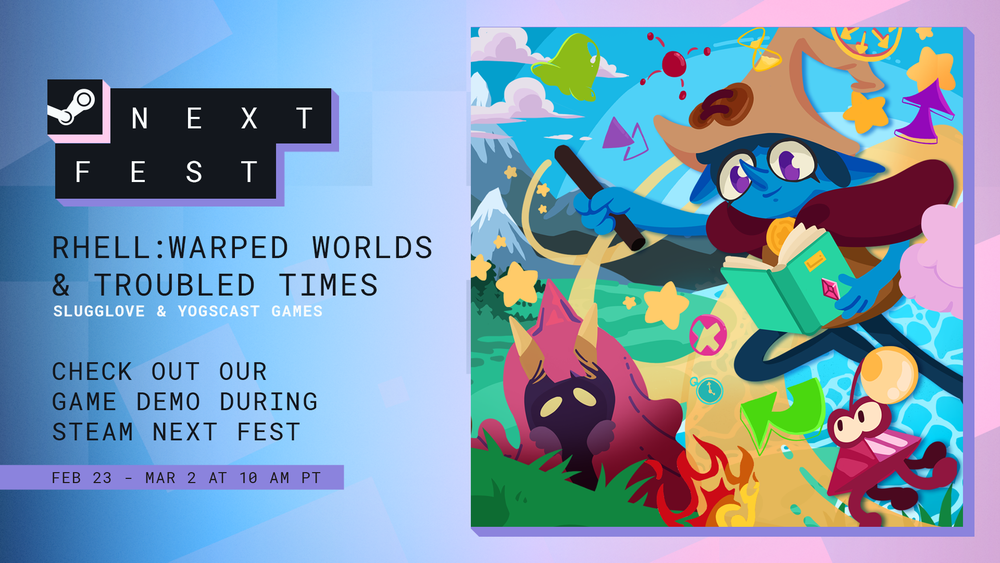 NEXT FEST

RHELL:WARPED WORLDS & TROUBLED TIMES
SLUGGLOVE & YOGSCAST GAMES

CHECK OUT OUR GAME DEMO DURING STEAM NEXT FEST

FEB 23 - MAR 2 AT 10 AM PT